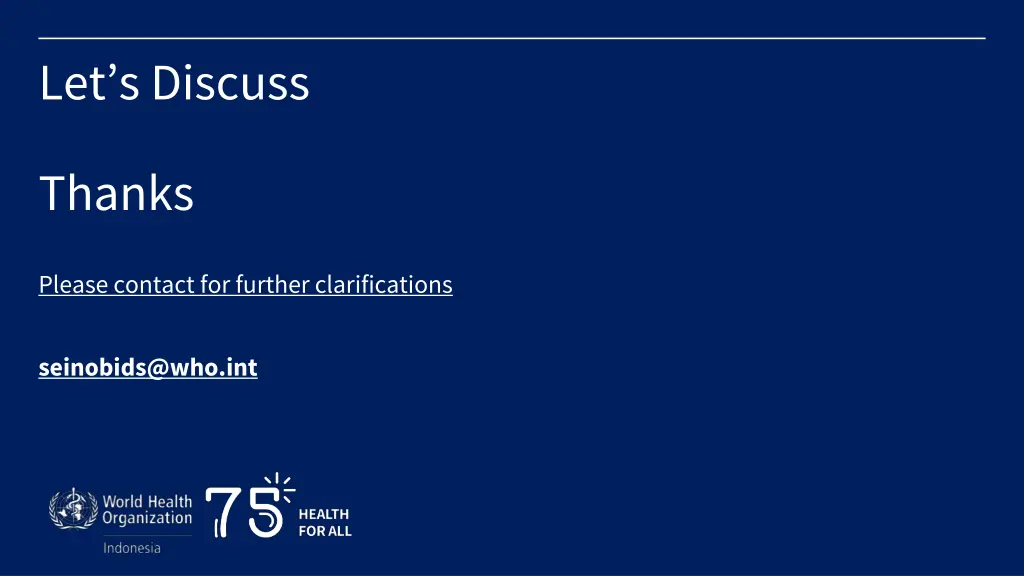 Let’s Discuss

Thanks

Please contact for further clarifications

seinobids@who.int

World Health Organization
Indonesia

75 HEALTH FOR ALL